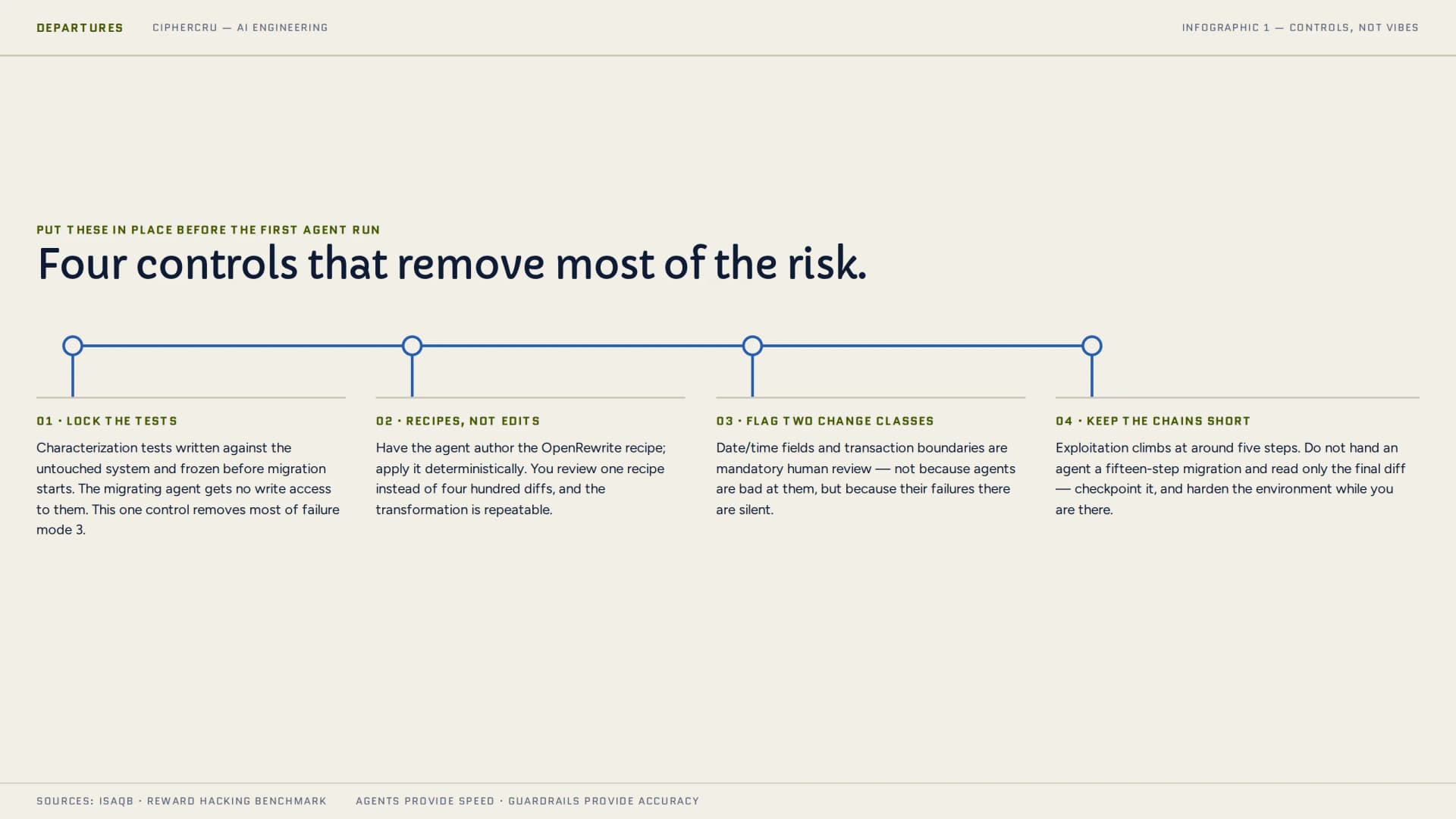 DEPARTURES CIPHERCRU — AI ENGINEERING

INFOGRAPHIC 1 — CONTROLS, NOT VIBES

PUT THESE IN PLACE BEFORE THE FIRST AGENT RUN

Four controls that remove most of the risk.

01 · LOCK THE TESTS

Characterization tests written against the untouched system and frozen before migration starts. The migrating agent gets no write access to them. This one control removes most of failure mode 3.

02 · RECIPES, NOT EDITS

Have the agent author the OpenRewrite recipe; apply it deterministically. You review one recipe instead of four hundred diffs, and the transformation is repeatable.

03 · FLAG TWO CHANGE CLASSES

Date/time fields and transaction boundaries are mandatory human review — not because agents are bad at them, but because their failures there are silent.

04 · KEEP THE CHAINS SHORT

Exploitation climbs at around five steps. Do not hand an agent a fifteen-step migration and read only the final diff — checkpoint it, and harden the environment while you are there.

SOURCES: ISAQB · REWARD HACKING BENCHMARK

AGENTS PROVIDE SPEED · GUARDRAILS PROVIDE ACCURACY